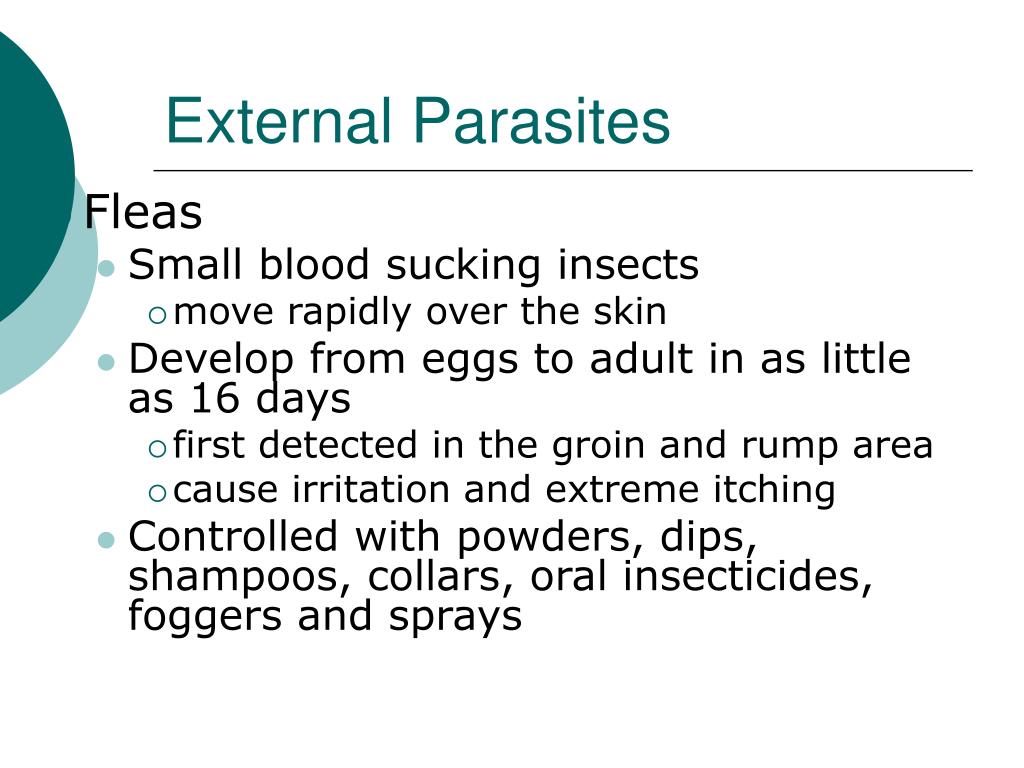 External Parasites

Fleas

- Small blood sucking insects
  - move rapidly over the skin
- Develop from eggs to adult in as little as 16 days
  - first detected in the groin and rump area
  - cause irritation and extreme itching
- Controlled with powders, dips, shampoos, collars, oral insecticides, foggers and sprays